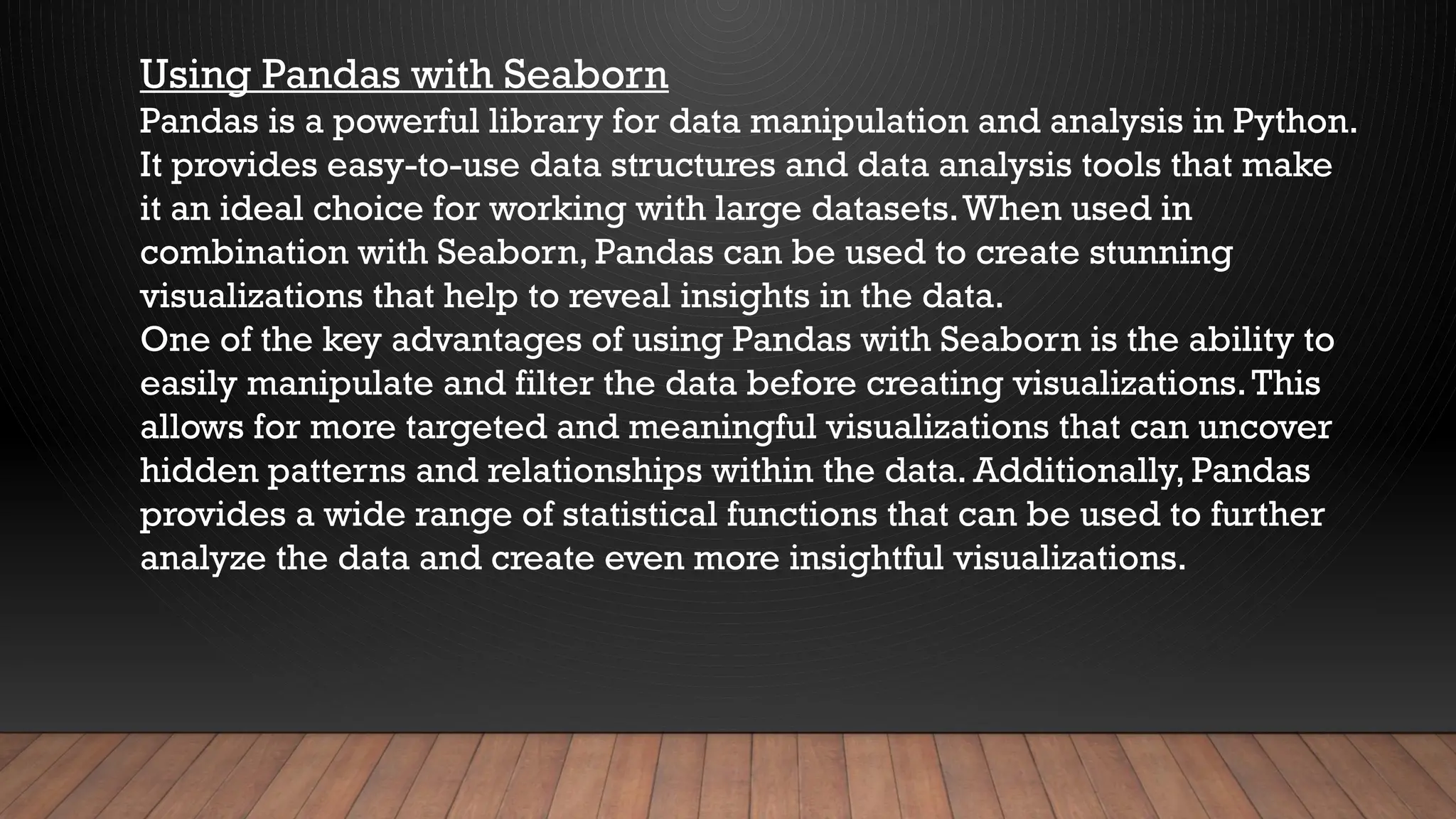 Using Pandas with Seaborn

Pandas is a powerful library for data manipulation and analysis in Python. It provides easy-to-use data structures and data analysis tools that make it an ideal choice for working with large datasets. When used in combination with Seaborn, Pandas can be used to create stunning visualizations that help to reveal insights in the data.

One of the key advantages of using Pandas with Seaborn is the ability to easily manipulate and filter the data before creating visualizations. This allows for more targeted and meaningful visualizations that can uncover hidden patterns and relationships within the data. Additionally, Pandas provides a wide range of statistical functions that can be used to further analyze the data and create even more insightful visualizations.